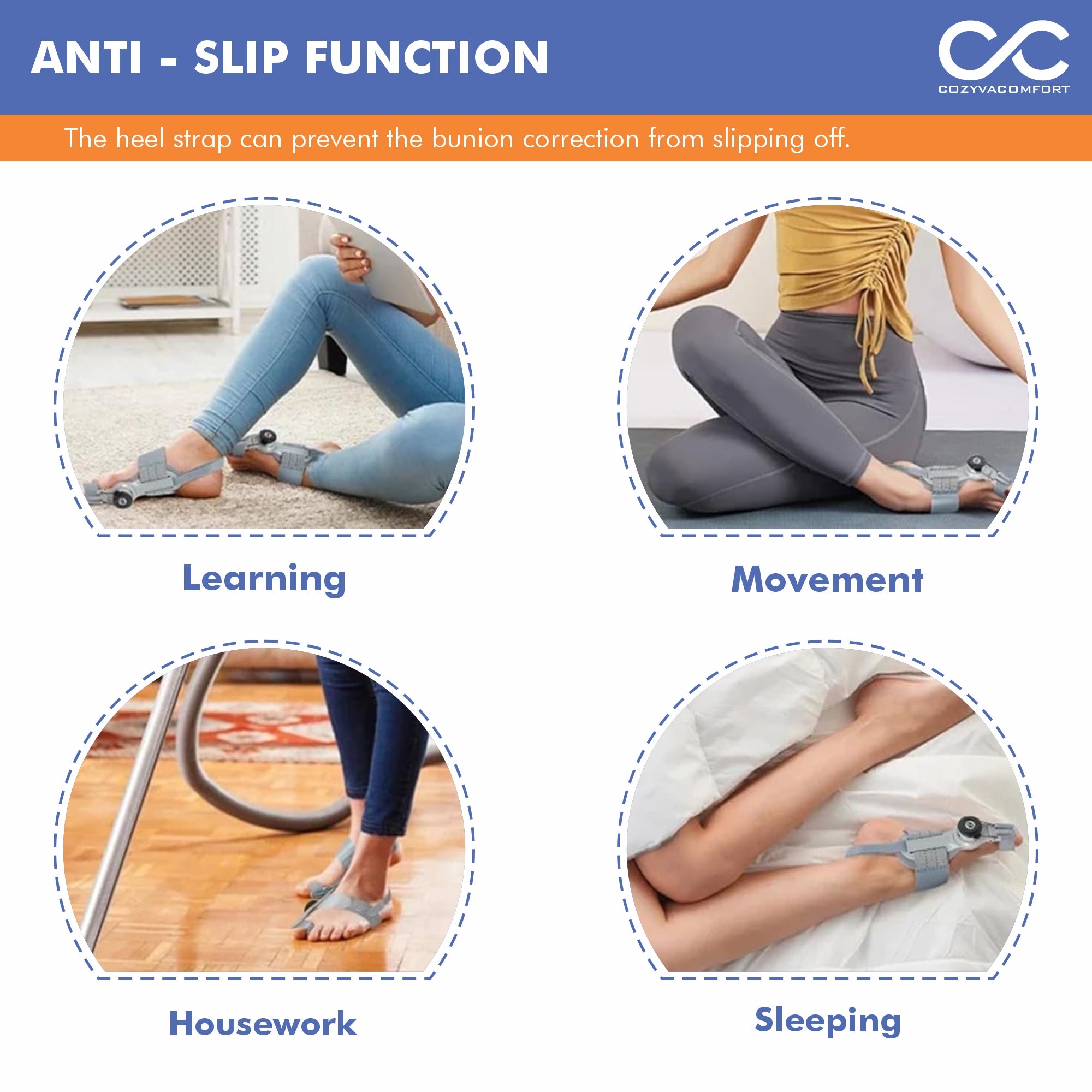 ANTI - SLIP FUNCTION

COZYVACOMFORT

The heel strap can prevent the bunion correction from slipping off.

Learning

Movement

Housework

Sleeping